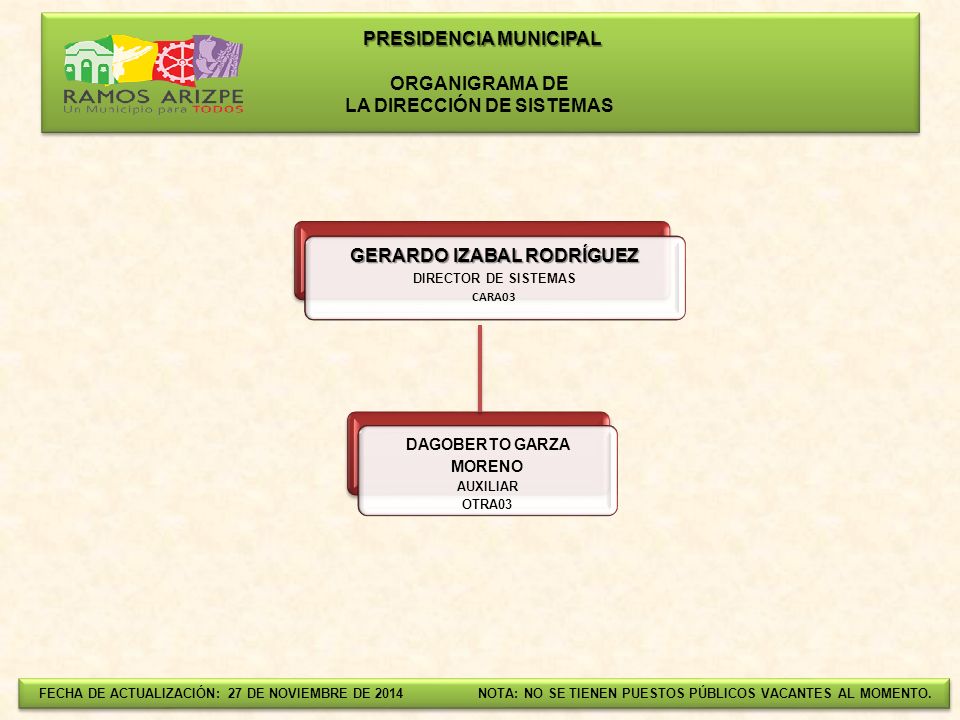 RAMOS ARIZPE
Un Municipio para TODOS

PRESIDENCIA MUNICIPAL

ORGANIGRAMA DE
LA DIRECCIÓN DE SISTEMAS

GERARDO IZABAL RODRÍGUEZ
DIRECTOR DE SISTEMAS
CARA03

DAGOBERTO GARZA MORENO
AUXILIAR
OTRA03

FECHA DE ACTUALIZACIÓN: 27 DE NOVIEMBRE DE 2014

NOTA: NO SE TIENEN PUESTOS PÚBLICOS VACANTES AL MOMENTO.